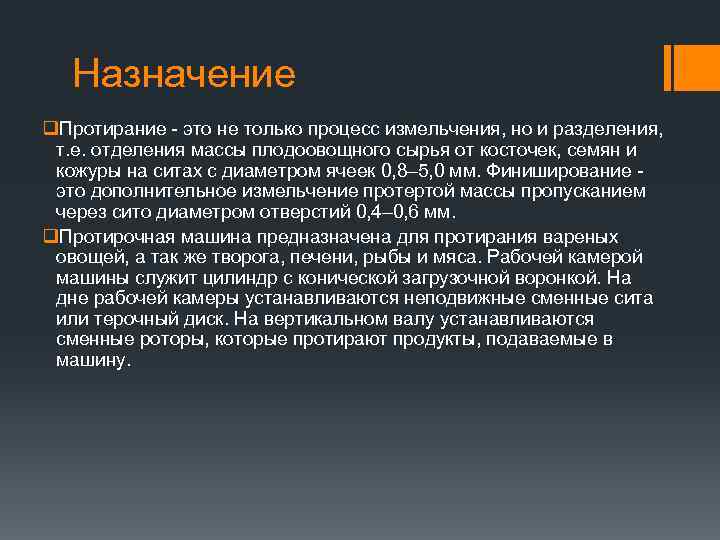 Назначение

❑Протирание - это не только процесс измельчения, но и разделения, т.е. отделения массы плодоовощного сырья от косточек, семян и кожуры на ситах с диаметром ячеек 0,8–5,0 мм. Финиширование - это дополнительное измельчение протертой массы пропусканием через сито диаметром отверстий 0,4–0,6 мм.

❑Протирочная машина предназначена для протирания вареных овощей, а так же творога, печени, рыбы и мяса. Рабочей камерой машины служит цилиндр с конической загрузочной воронкой. На дне рабочей камеры устанавливаются неподвижные сменные сита или терочный диск. На вертикальном валу устанавливаются сменные роторы, которые протирают продукты, подаваемые в машину.